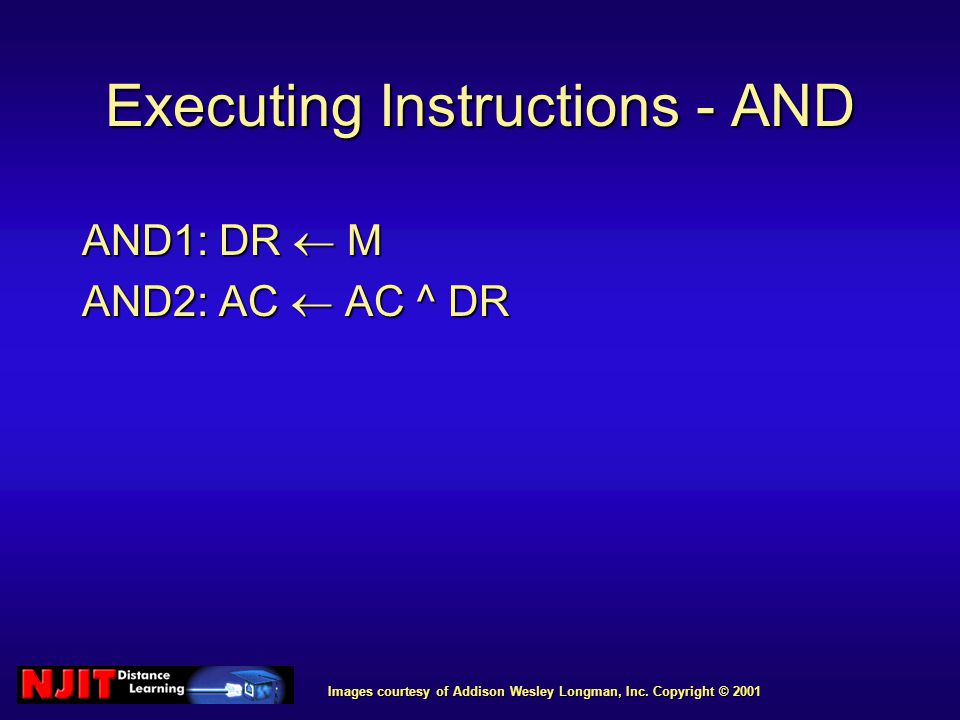 Executing Instructions - AND

AND1: DR $\leftarrow$ M

AND2: AC $\leftarrow$ AC ^ DR

NJIT Distance Learning

Images courtesy of Addison Wesley Longman, Inc. Copyright © 2001